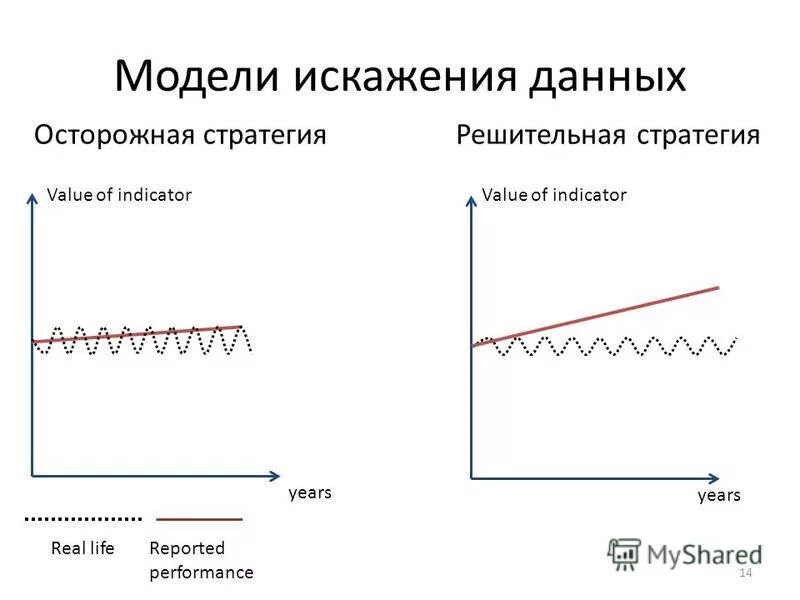 Модели искажения данных

Осторожная стратегия

Value of indicator

years

Real life

Reported performance

Решительная стратегия

Value of indicator

years

MyShared

14